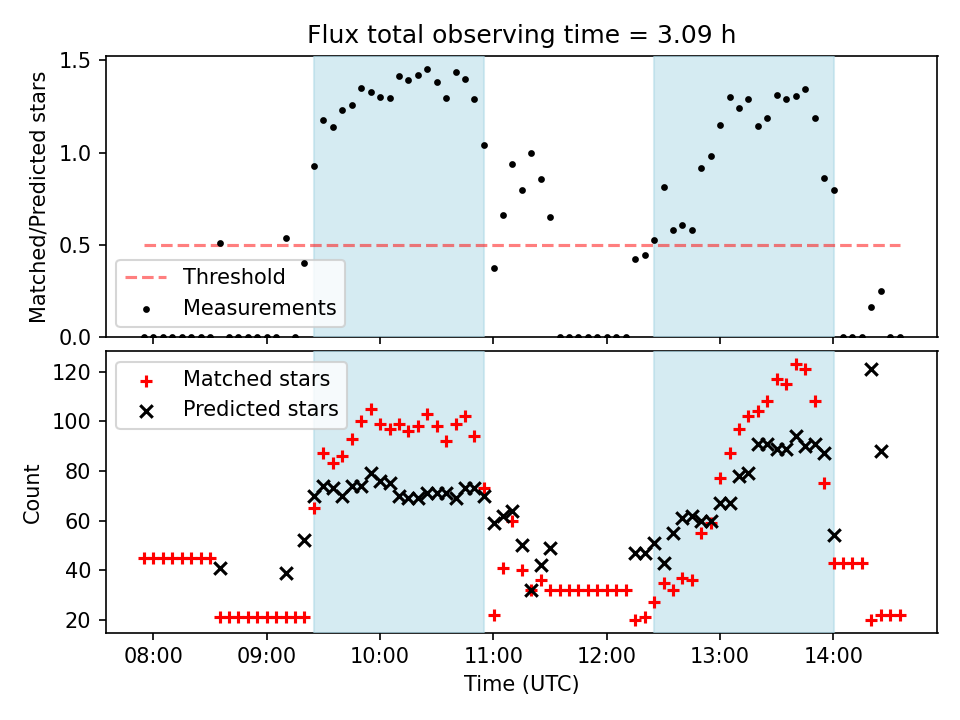 Flux total observing time = 3.09 h

Matched/Predicted stars

1.5
1.0
0.5
0.0

Threshold
Measurements

Count

120
100
80
60
40
20

Matched stars
Predicted stars

08:00
09:00
10:00
11:00
12:00
13:00
14:00

Time (UTC)